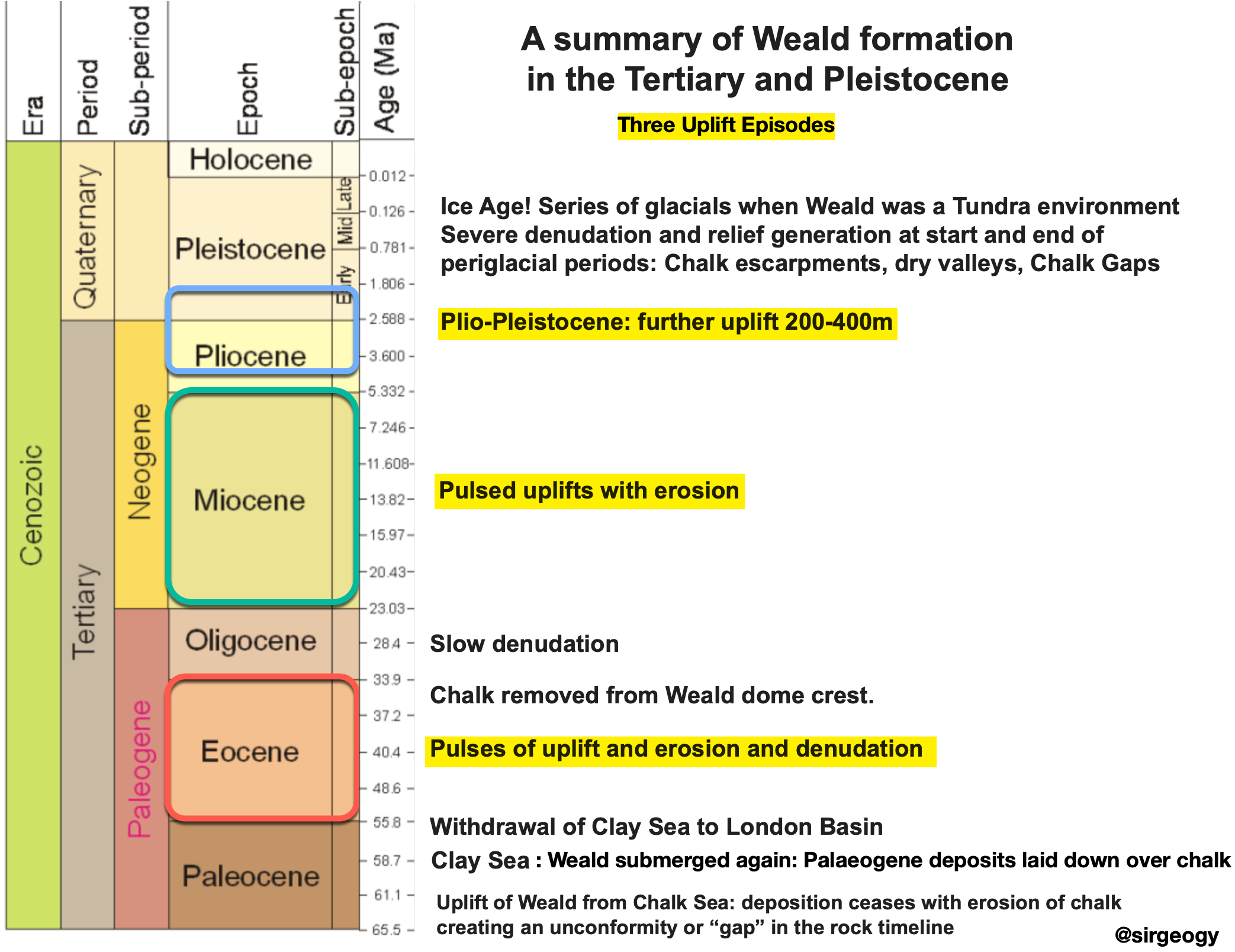 Era
Period
Sub-period
Epoch
Sub-epoch
Age (Ma)

Cenozoic
Quaternary
Tertiary
Neogene
Paleogene
Holocene
Pleistocene
Pliocene
Miocene
Oligocene
Eocene
Paleocene
Late
Mid
Early

0.012
0.126
0.781
1.806
2.588
3.600
5.332
7.246
11.608
13.82
15.97
20.43
23.03
28.4
33.9
37.2
40.4
48.6
55.8
58.7
61.1
65.5

A summary of Weald formation in the Tertiary and Pleistocene

Three Uplift Episodes

Ice Age! Series of glacials when Weald was a Tundra environment
Severe denudation and relief generation at start and end of periglacial periods: Chalk escarpments, dry valleys, Chalk Gaps

Plio-Pleistocene: further uplift 200-400m

Pulsed uplifts with erosion

Slow denudation

Chalk removed from Weald dome crest.

Pulses of uplift and erosion and denudation

Withdrawal of Clay Sea to London Basin

Clay Sea : Weald submerged again: Palaeogene deposits laid down over chalk

Uplift of Weald from Chalk Sea: deposition ceases with erosion of chalk creating an unconformity or “gap” in the rock timeline

@sirgeogy